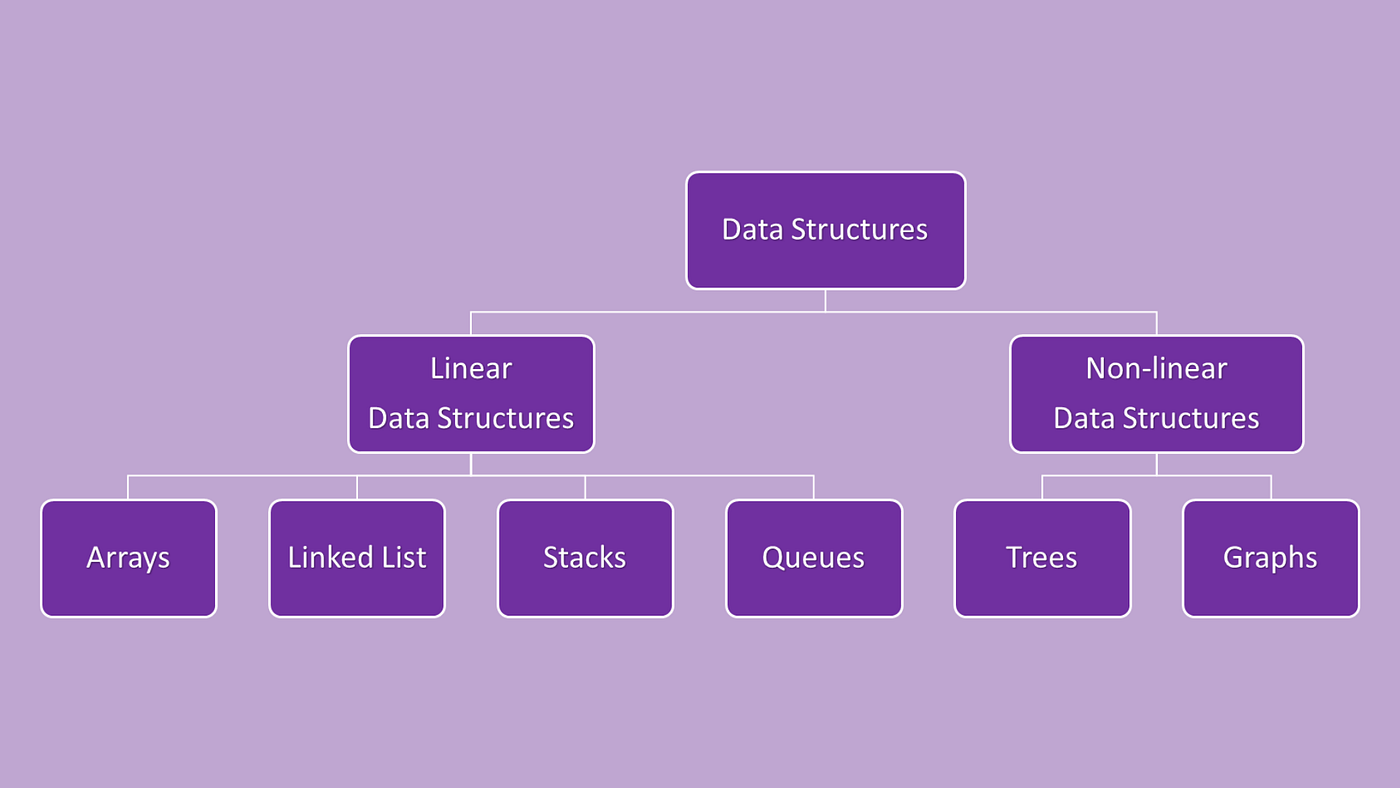 Data Structures

Linear
Data Structures

Non-linear
Data Structures

Arrays

Linked List

Stacks

Queues

Trees

Graphs